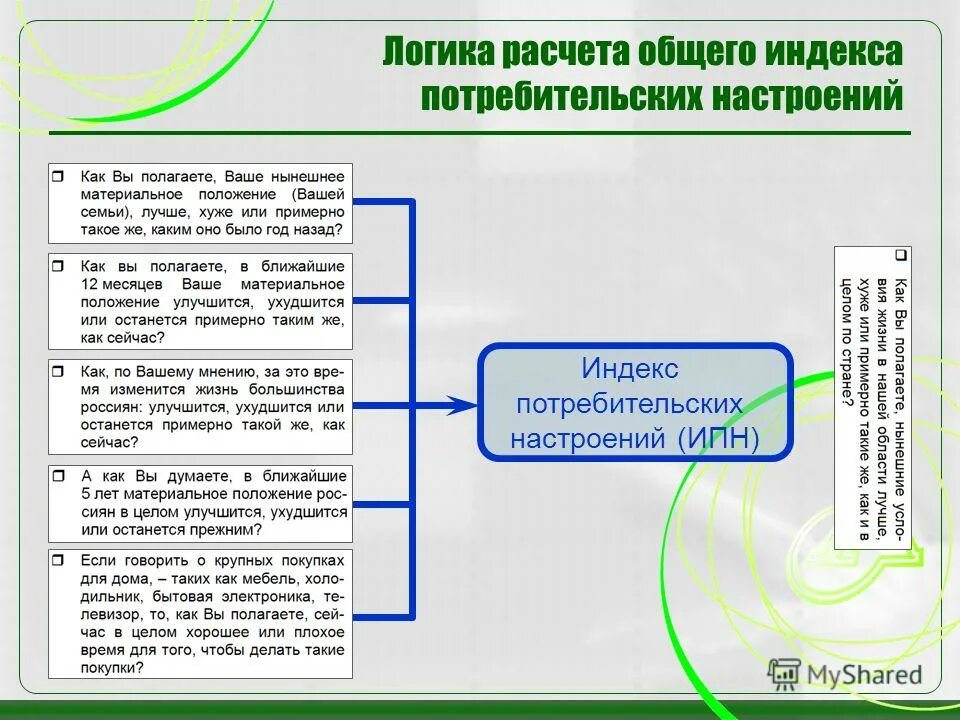 Логика расчета общего индекса потребительских настроений

❒ Как Вы полагаете, Ваше нынешнее материальное положение (Вашей семьи), лучше, хуже или примерно такое же, каким оно было год назад?

❒ Как вы полагаете, в ближайшие 12 месяцев Ваше материальное положение улучшится, ухудшится или останется примерно таким же, как сейчас?

❒ Как, по Вашему мнению, за это время изменится жизнь большинства россиян: улучшится, ухудшится или останется примерно такой же, как сейчас?

❒ А как Вы думаете, в ближайшие 5 лет материальное положение россиян в целом улучшится, ухудшится или останется прежним?

❒ Если говорить о крупных покупках для дома, – таких как мебель, холодильник, бытовая электроника, телевизор, то, как Вы полагаете, сейчас в целом хорошее или плохое время для того, чтобы делать такие покупки?

Индекс потребительских настроений (ИПН)

❒ Как Вы полагаете, нынешние условия жизни в нашей области лучше, хуже или примерно такие же, как и в целом по стране?

MyShared